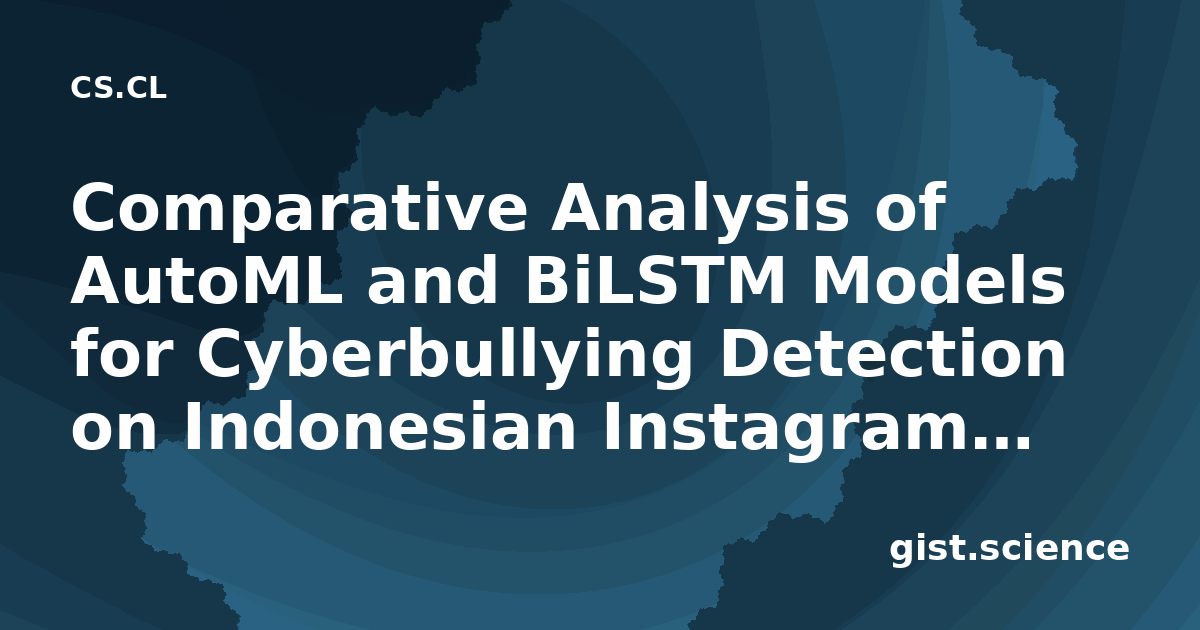 CS.CL

Comparative Analysis of AutoML and BiLSTM Models for Cyberbullying Detection on Indonesian Instagram…

gist.science